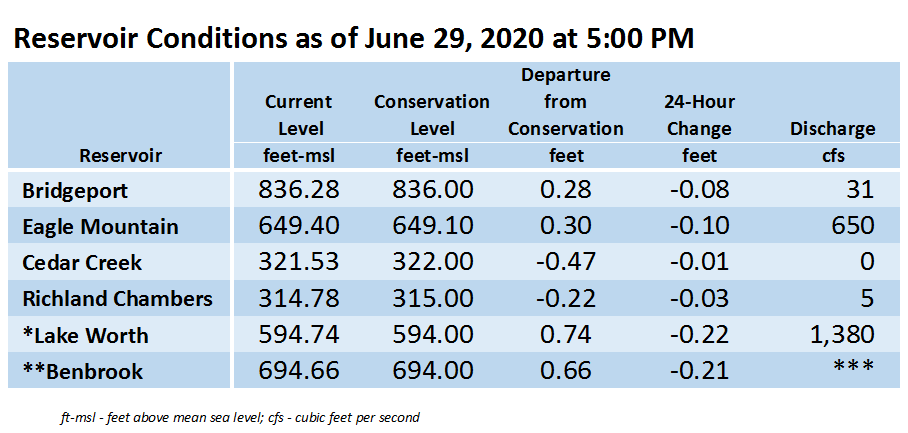 Reservoir Conditions as of June 29, 2020 at 5:00 PM

| Reservoir | Current Level feet-msl | Conservation Level feet-msl | Departure from Conservation feet | 24-Hour Change feet | Discharge cfs |
|---|---|---|---|---|---|
| Bridgeport | 836.28 | 836.00 | 0.28 | -0.08 | 31 |
| Eagle Mountain | 649.40 | 649.10 | 0.30 | -0.10 | 650 |
| Cedar Creek | 321.53 | 322.00 | -0.47 | -0.01 | 0 |
| Richland Chambers | 314.78 | 315.00 | -0.22 | -0.03 | 5 |
| *Lake Worth | 594.74 | 594.00 | 0.74 | -0.22 | 1,380 |
| **Benbrook | 694.66 | 694.00 | 0.66 | -0.21 | *** |

ft-msl - feet above mean sea level; cfs - cubic feet per second